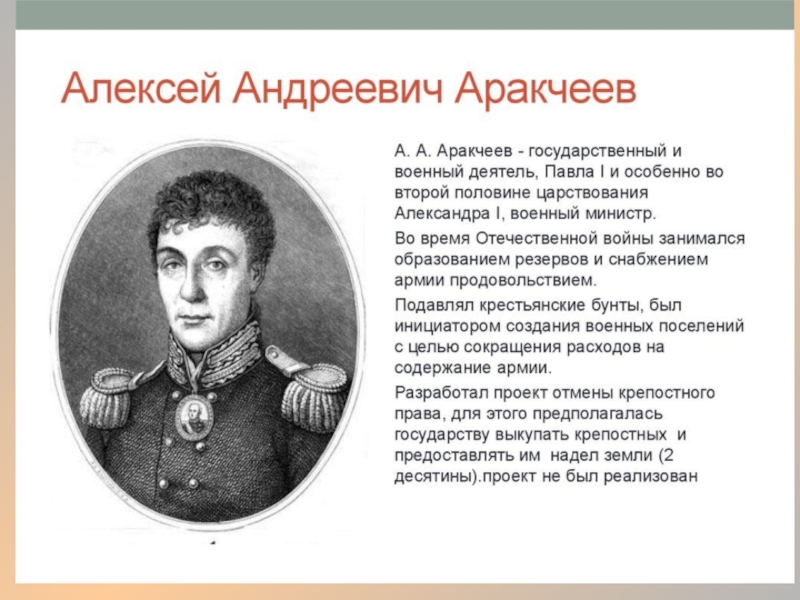 Алексей Андреевич Аракчеев

А. А. Аракчеев - государственный и военный деятель, Павла I и особенно во второй половине царствования Александра I, военный министр.

Во время Отечественной войны занимался образованием резервов и снабжением армии продовольствием.

Подавлял крестьянские бунты, был инициатором создания военных поселений с целью сокращения расходов на содержание армии.

Разработал проект отмены крепостного права, для этого предполагалась государству выкупать крепостных и предоставлять им надел земли (2 десятины).проект не был реализован